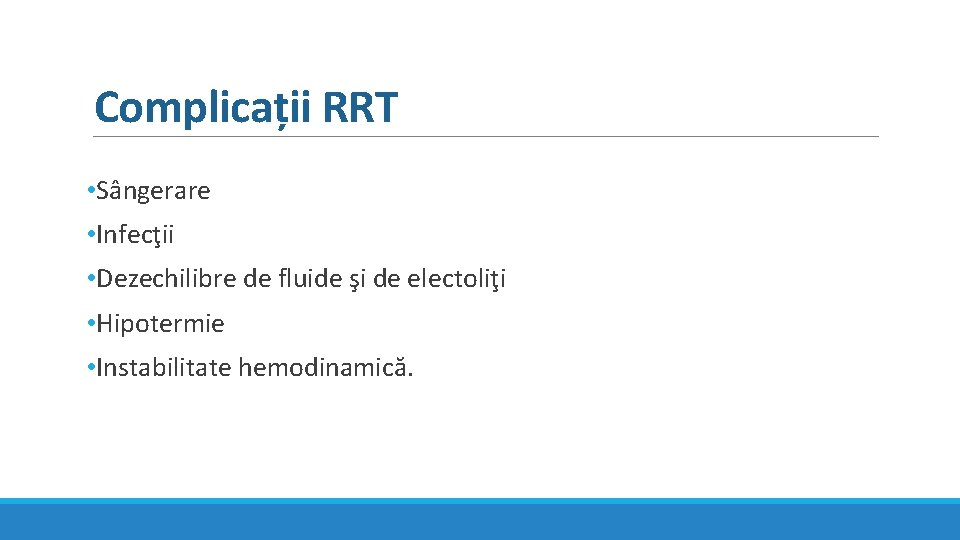 Complicații RRT

• Sângerare
• Infecţii
• Dezechilibre de fluide şi de electoliţi
• Hipotermie
• Instabilitate hemodinamică.